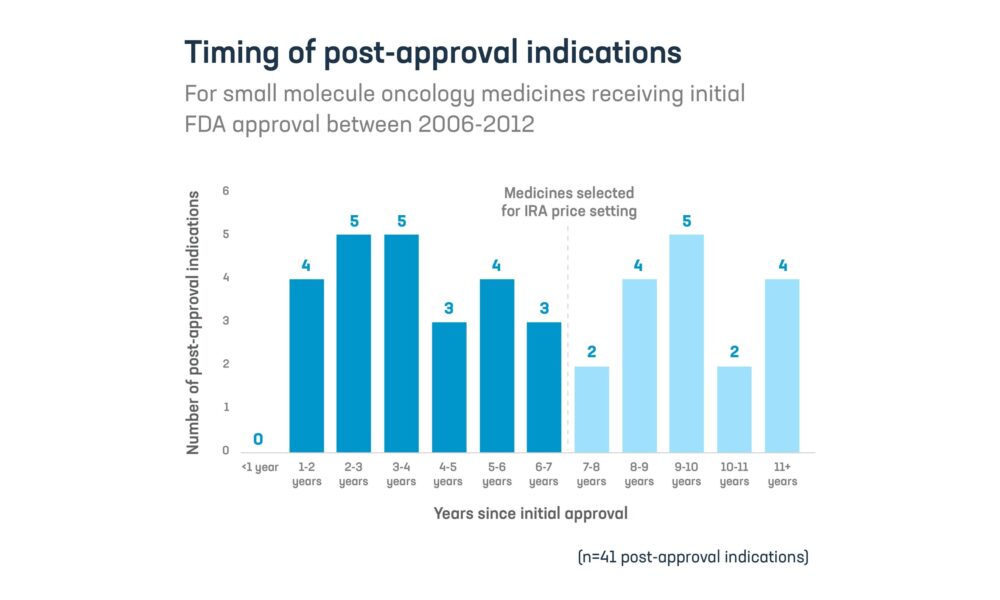 Timing of post-approval indications
For small molecule oncology medicines receiving initial FDA approval between 2006-2012

Number of post-approval indications

6
5
4
3
2
1
0

Medicines selected for IRA price setting

0
4
5
5
3
4
3
2
4
5
2
4

<1 year
1-2 years
2-3 years
3-4 years
4-5 years
5-6 years
6-7 years
7-8 years
8-9 years
9-10 years
10-11 years
11+ years

Years since initial approval

(n=41 post-approval indications)